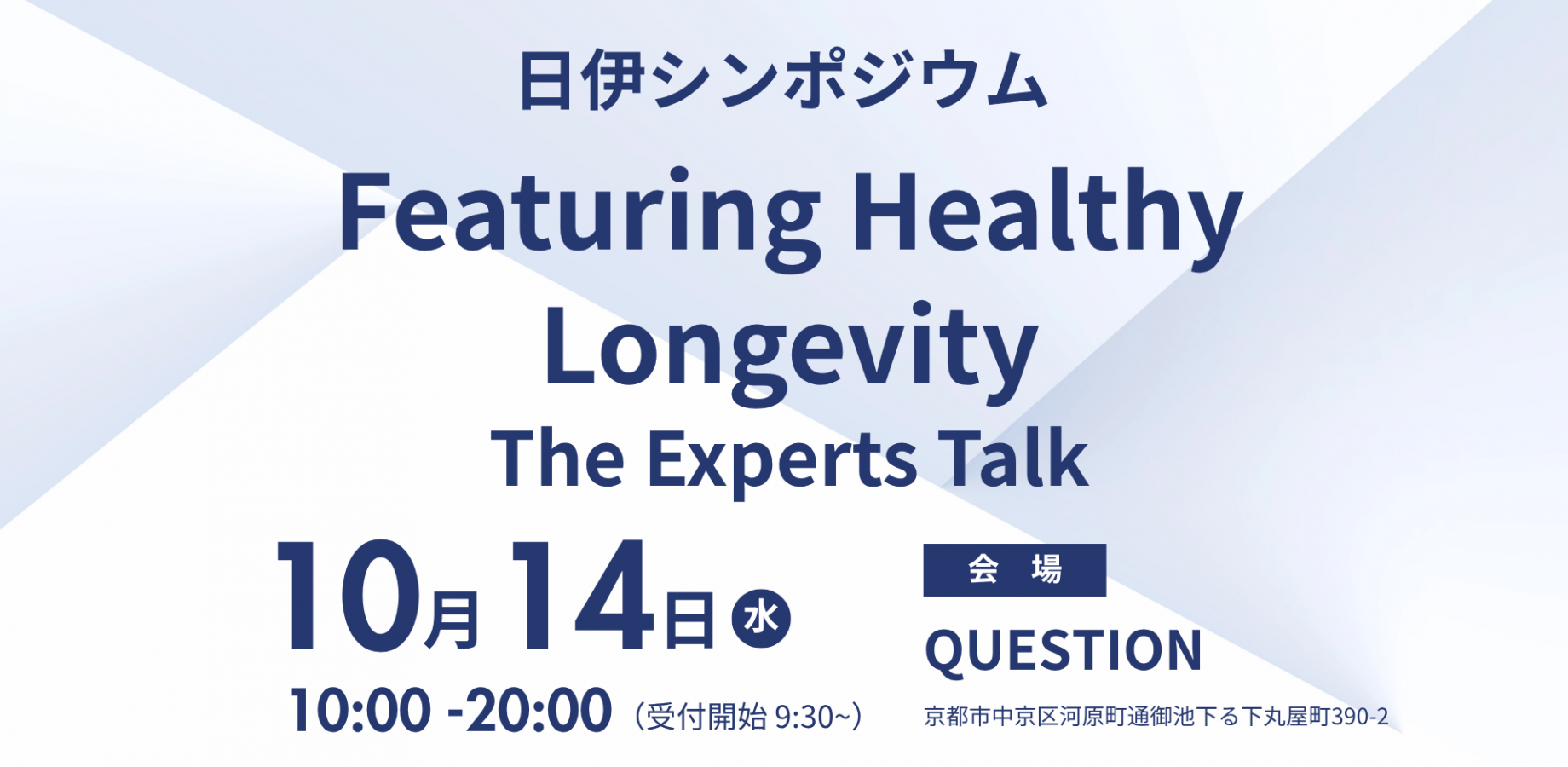 日伊シンポジウム

Featuring Healthy Longevity

The Experts Talk

10月14日水

10:00 -20:00（受付開始9:30~）

会 場

QUESTION

京都市中京区河原町通御池下る下丸屋町390-2